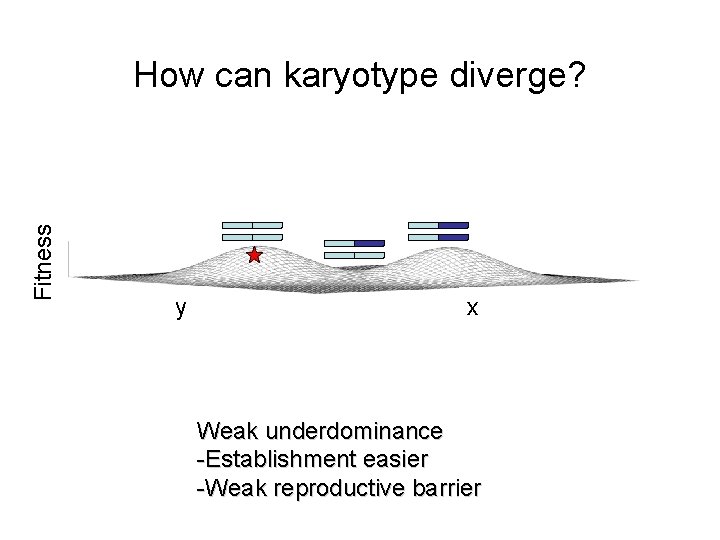 How can karyotype diverge?

Fitness

y

x

Weak underdominance
-Establishment easier
-Weak reproductive barrier